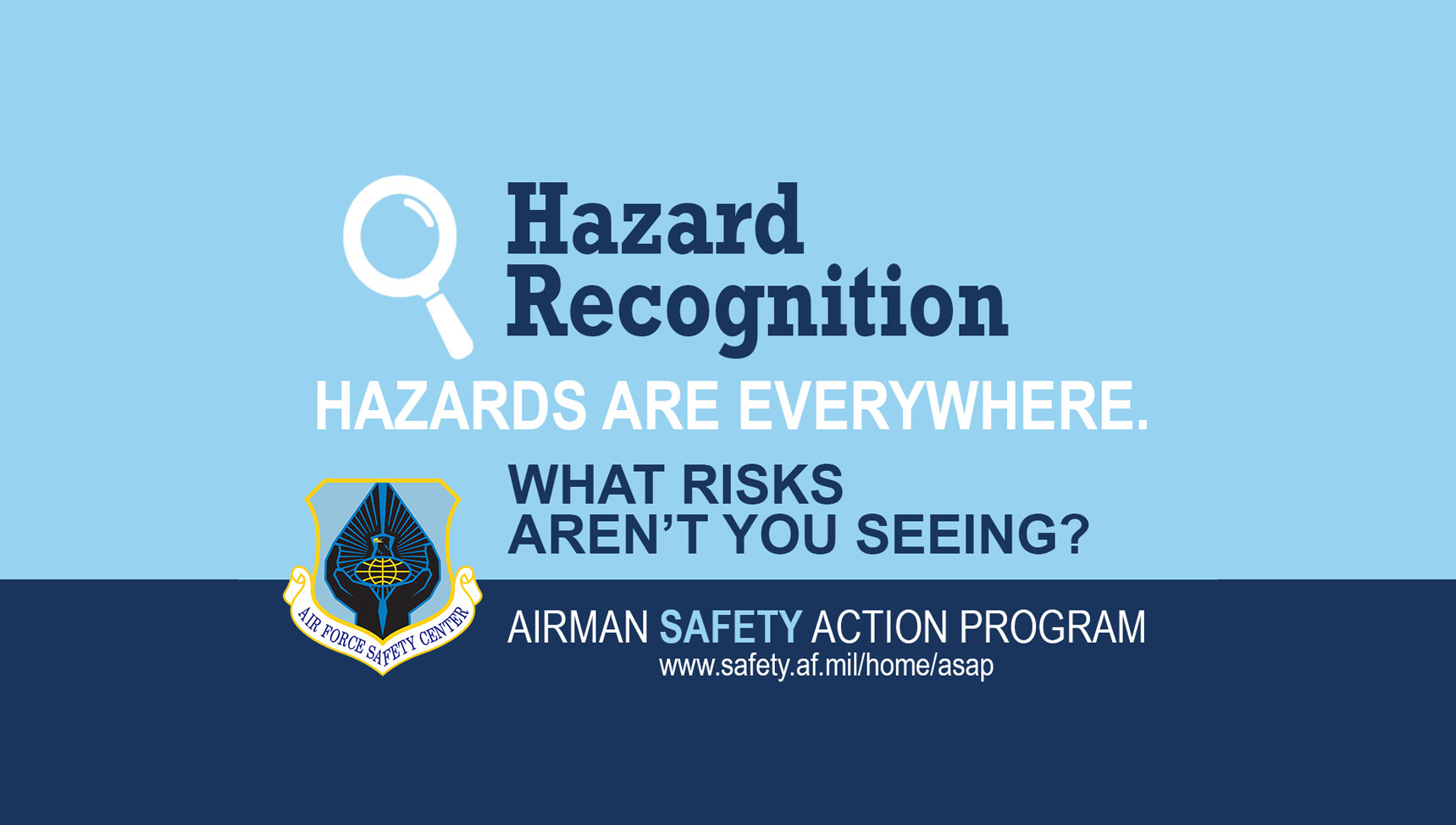 Hazard Recognition

HAZARDS ARE EVERYWHERE.

WHAT RISKS AREN'T YOU SEEING?

AIR FORCE SAFETY CENTER

AIRMAN SAFETY ACTION PROGRAM
www.safety.af.mil/home/asap